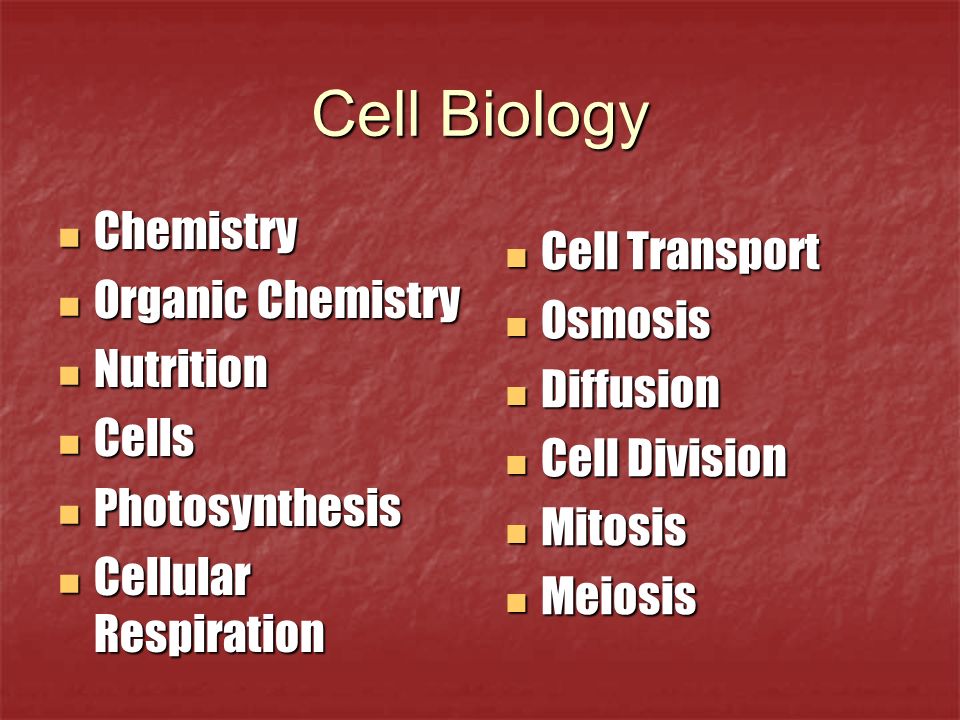 Cell Biology

- Chemistry
- Organic Chemistry
- Nutrition
- Cells
- Photosynthesis
- Cellular Respiration

- Cell Transport
- Osmosis
- Diffusion
- Cell Division
- Mitosis
- Meiosis